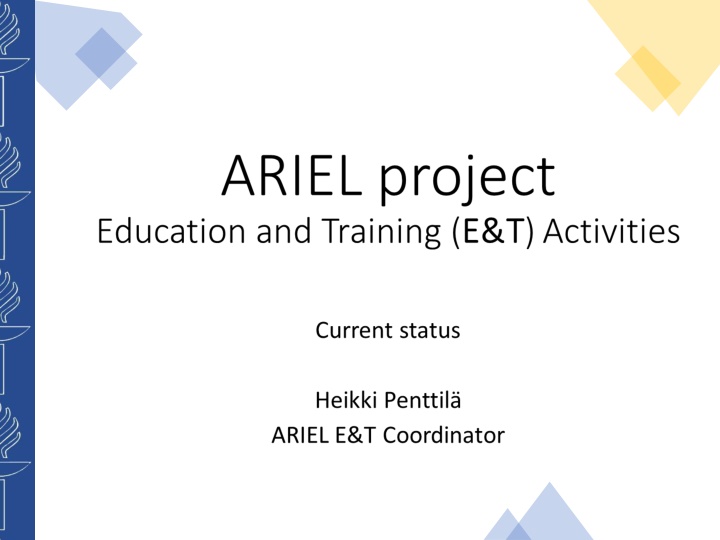 ARIEL project
Education and Training (E&T) Activities

Current status

Heikki Penttilä
ARIEL E&T Coordinator